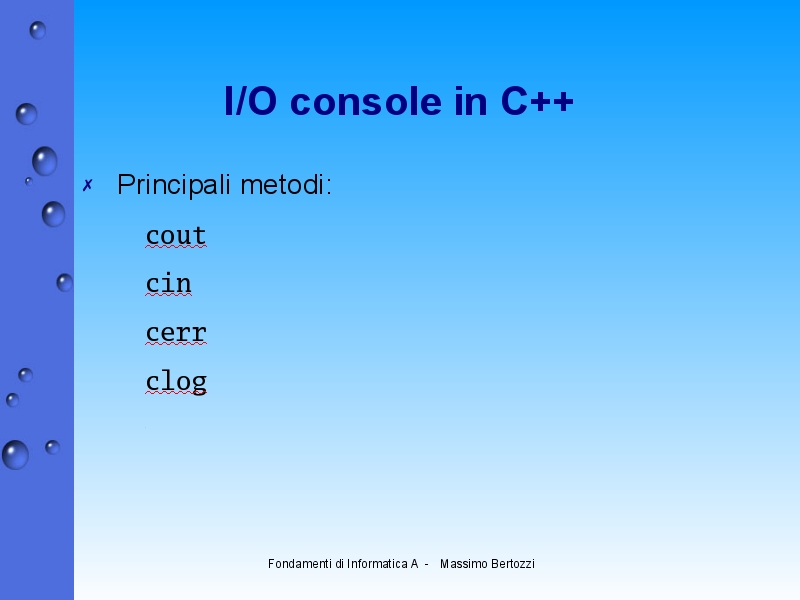 I/O console in C++

✗ Principali metodi:

cout

cin

cerr

clog

Fondamenti di Informatica A - Massimo Bertozzi